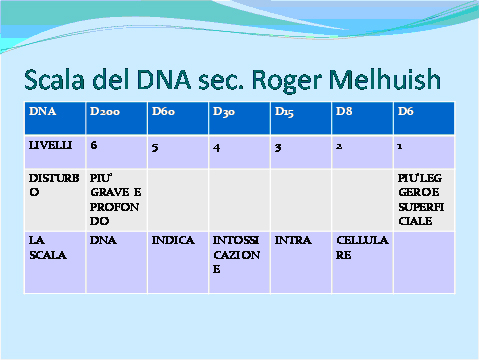 Scala del DNA sec. Roger Melhuish

| DNA | D200 | D60 | D30 | D15 | D8 | D6 |
|---|---|---|---|---|---|---|
| LIVELLI | 6 | 5 | 4 | 3 | 2 | 1 |
| DISTURBO | PIU' GRAVE E PROFONDO | | | | | PIU'LEGGERO E SUPERFICIALE |
| LA SCALA | DNA | INDICA | INTOSSICAZIONE | INTRA | CELLULARE | |